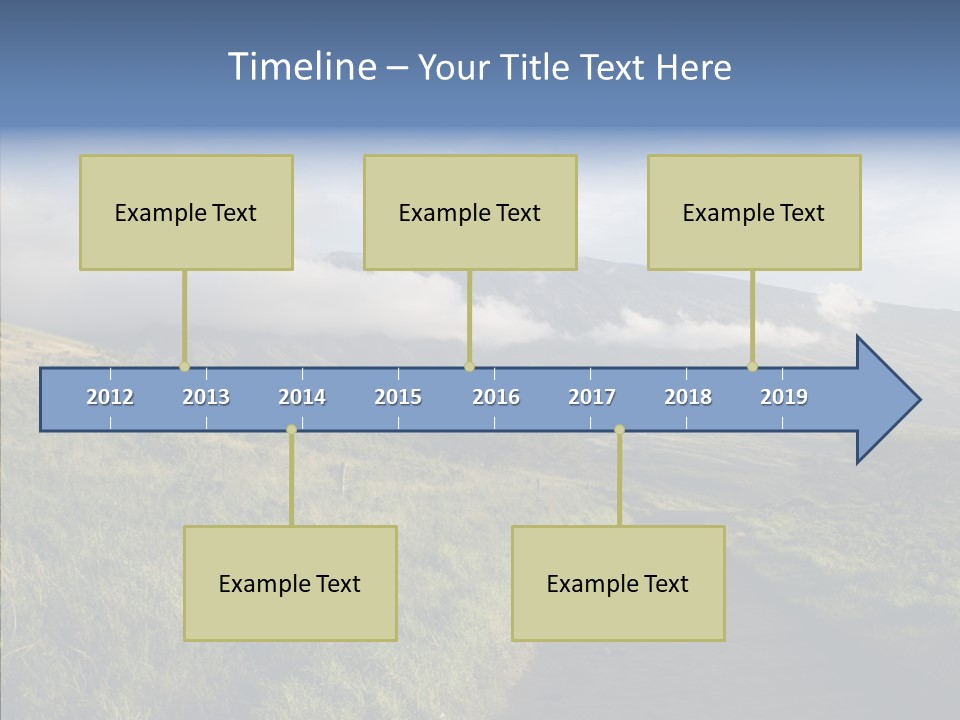 Timeline – Your Title Text Here

Example Text

Example Text

Example Text

2012 2013 2014 2015 2016 2017 2018 2019

Example Text

Example Text